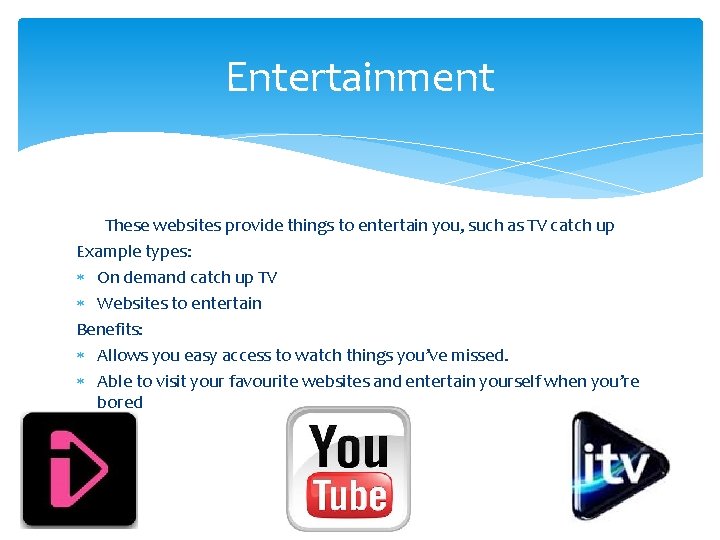 Entertainment

These websites provide things to entertain you, such as TV catch up

Example types:

* On demand catch up TV
* Websites to entertain

Benefits:

* Allows you easy access to watch things you've missed.
* Able to visit your favourite websites and entertain yourself when you're bored

You Tube

itv